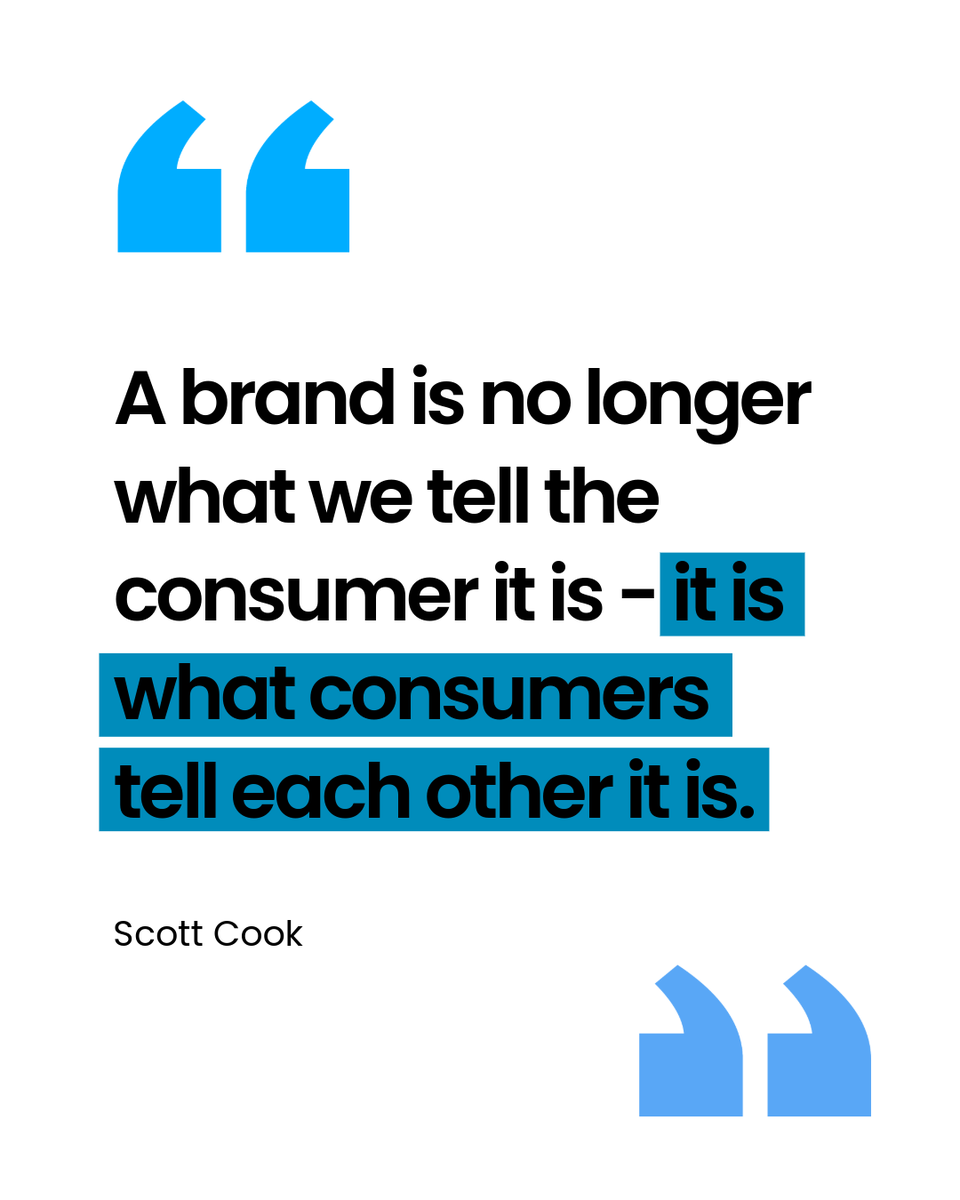 “

A brand is no longer what we tell the consumer it is - it is what consumers tell each other it is.

Scott Cook

”